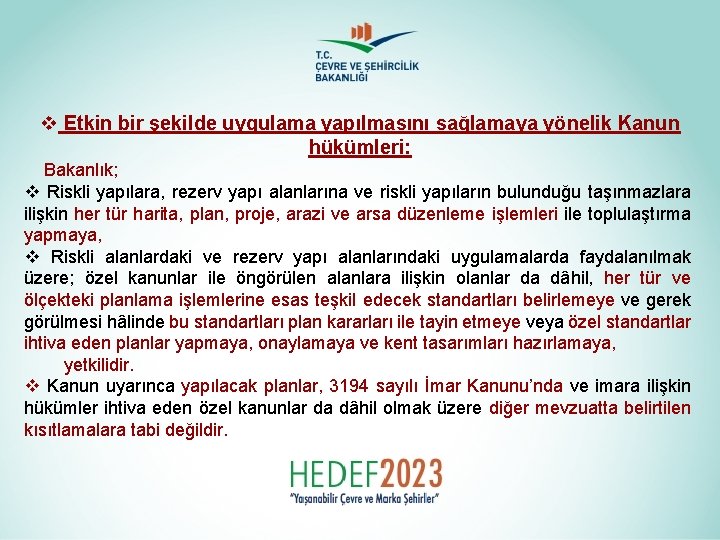 T.C.
ÇEVRE VE ŞEHİRCİLİK BAKANLIĞI

❖ Etkin bir şekilde uygulama yapılmasını sağlamaya yönelik Kanun hükümleri:

Bakanlık;

❖ Riskli yapılara, rezerv yapı alanlarına ve riskli yapıların bulunduğu taşınmazlara ilişkin her tür harita, plan, proje, arazi ve arsa düzenleme işlemleri ile toplulaştırma yapmaya,

❖ Riskli alanlardaki ve rezerv yapı alanlarındaki uygulamalarda faydalanılmak üzere; özel kanunlar ile öngörülen alanlara ilişkin olanlar da dâhil, her tür ve ölçekteki planlama işlemlerine esas teşkil edecek standartları belirlemeye ve gerek görülmesi hâlinde bu standartları plan kararları ile tayin etmeye veya özel standartlar ihtiva eden planlar yapmaya, onaylamaya ve kent tasarımları hazırlamaya,

yetkilidir.

❖ Kanun uyarınca yapılacak planlar, 3194 sayılı İmar Kanunu'nda ve imara ilişkin hükümler ihtiva eden özel kanunlar da dâhil olmak üzere diğer mevzuatta belirtilen kısıtlamalara tabi değildir.

HEDEF2023
"Yaşanabilir Çevre ve Marka Şehirler"